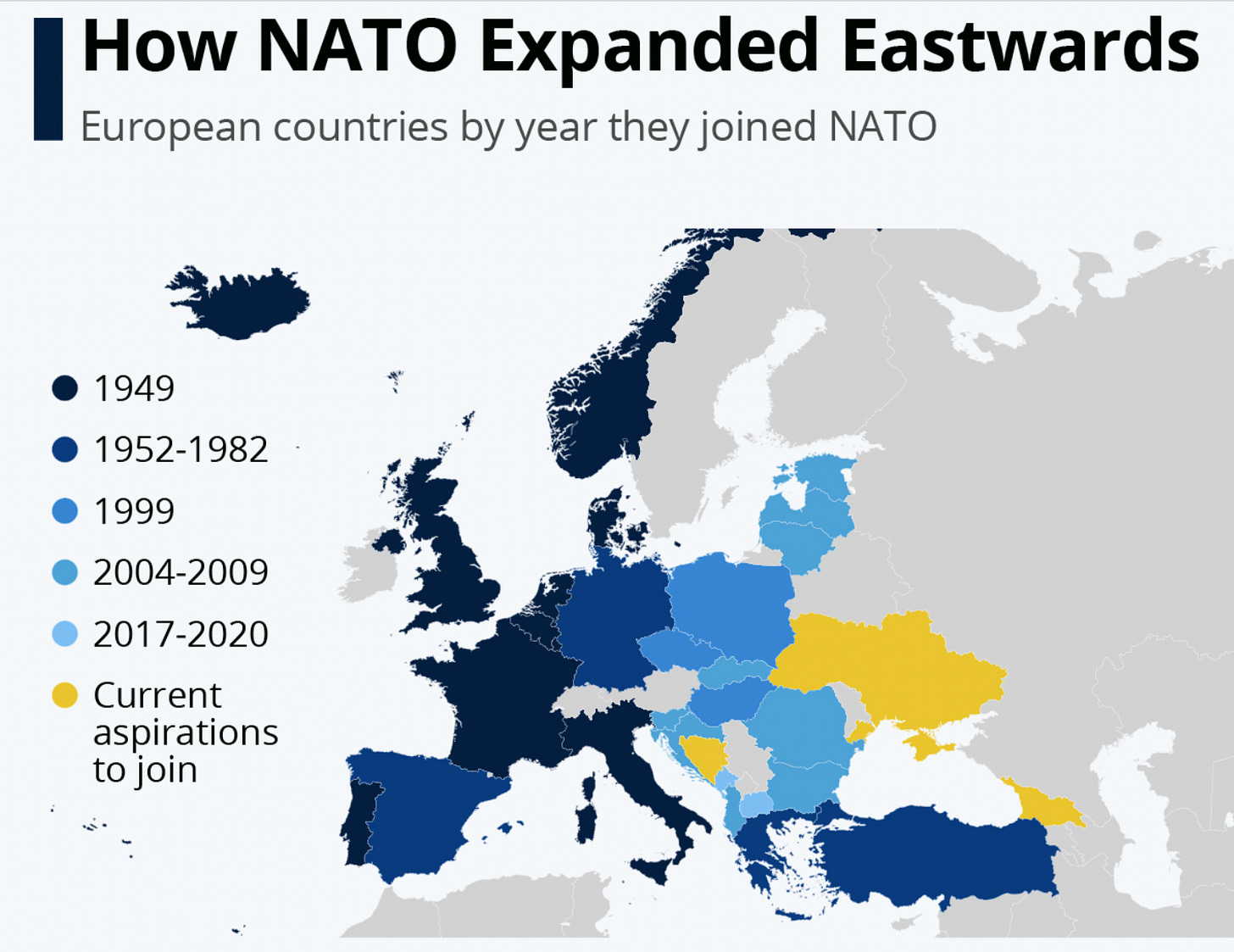 How NATO Expanded Eastwards

European countries by year they joined NATO

1949

1952-1982

1999

2004-2009

2017-2020

Current aspirations to join